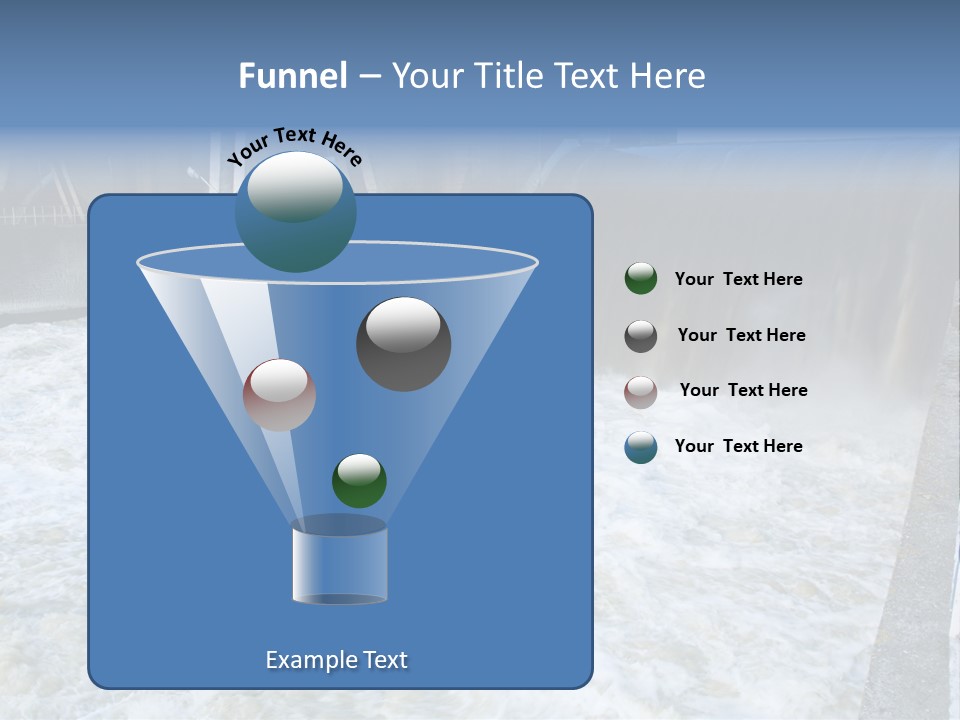 Funnel – Your Title Text Here

Your Text Here

Example Text

Your Text Here

Your Text Here

Your Text Here

Your Text Here